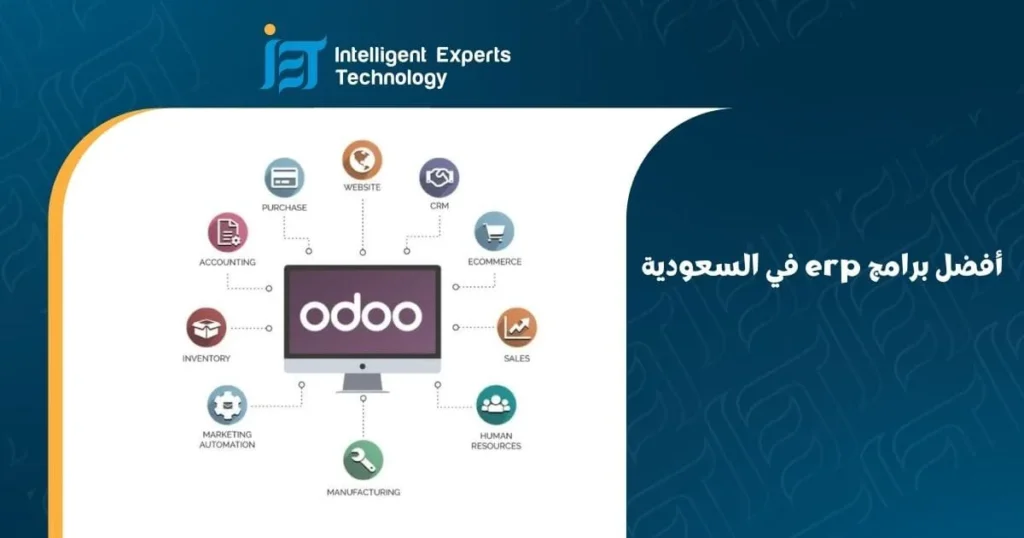 Intelligent Experts Technology

WEBSITE
PURCHASE
CRM
ACCOUNTING
ECOMMERCE
odoo
INVENTORY
SALES
MARKETING AUTOMATION
HUMAN RESOURCES
MANUFACTURING

أفضل برامج erp في السعودية